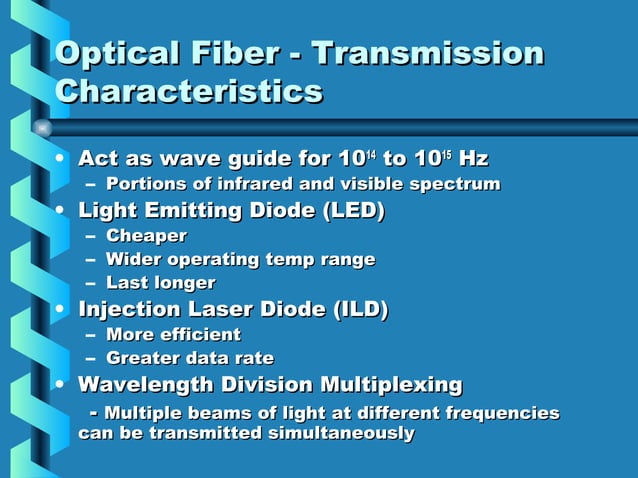 Optical Fiber - Transmission Characteristics

• Act as wave guide for $10^{14}$ to $10^{15}$ Hz
– Portions of infrared and visible spectrum
• Light Emitting Diode (LED)
– Cheaper
– Wider operating temp range
– Last longer
• Injection Laser Diode (ILD)
– More efficient
– Greater data rate
• Wavelength Division Multiplexing
- Multiple beams of light at different frequencies can be transmitted simultaneously